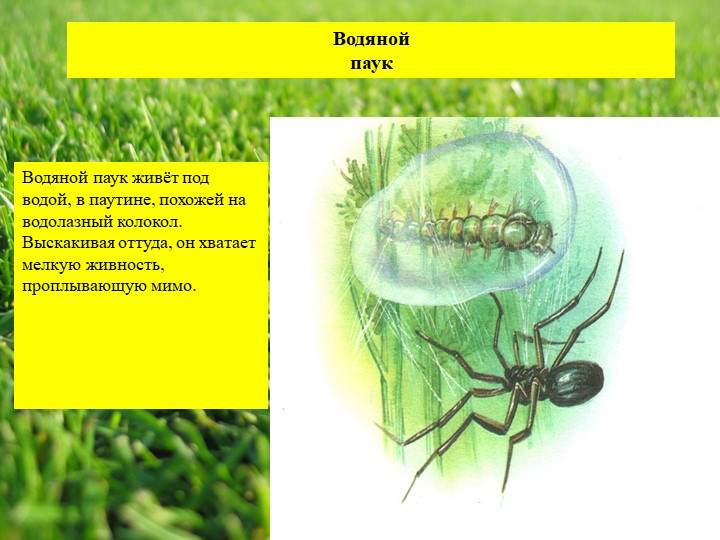 Водяной
паук

Водяной паук живёт под водой, в паутине, похожей на водолазный колокол. Выскакивая оттуда, он хватает мелкую живность, проплывающую мимо.